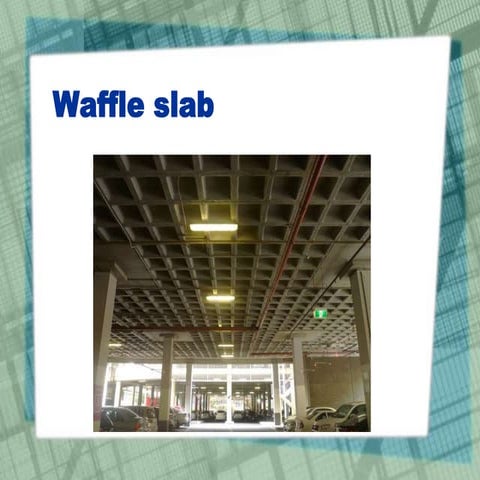 Waffle slab